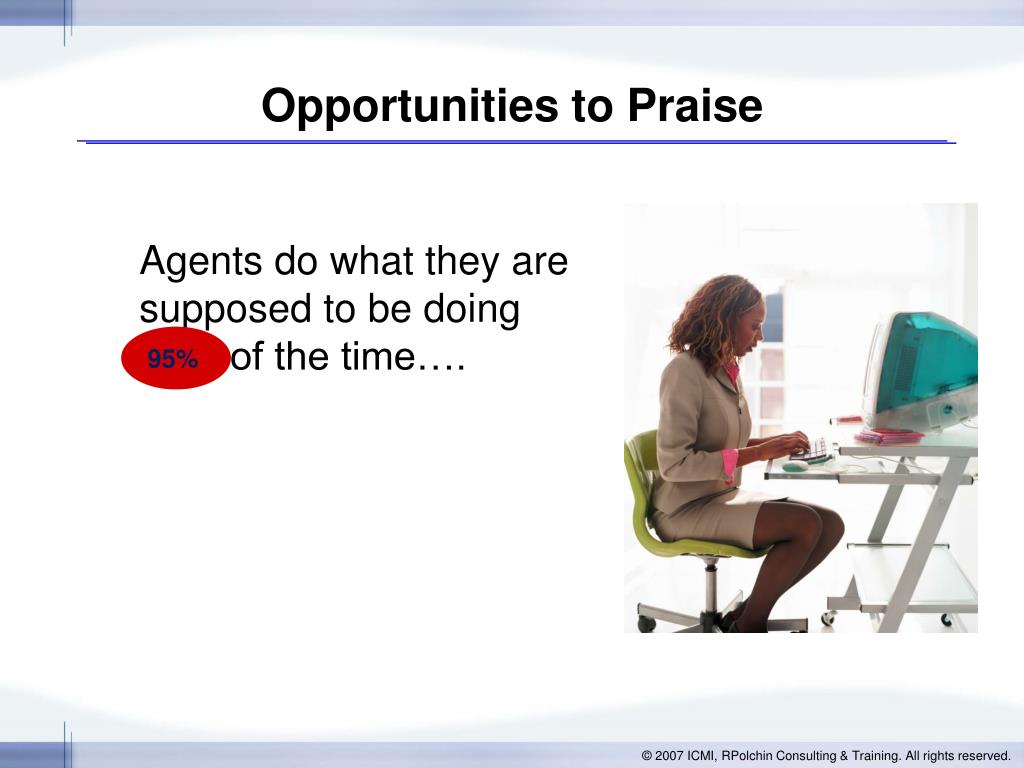 Opportunities to Praise

Agents do what they are supposed to be doing 95% of the time….

© 2007 ICMI, RPolchin Consulting & Training. All rights reserved.